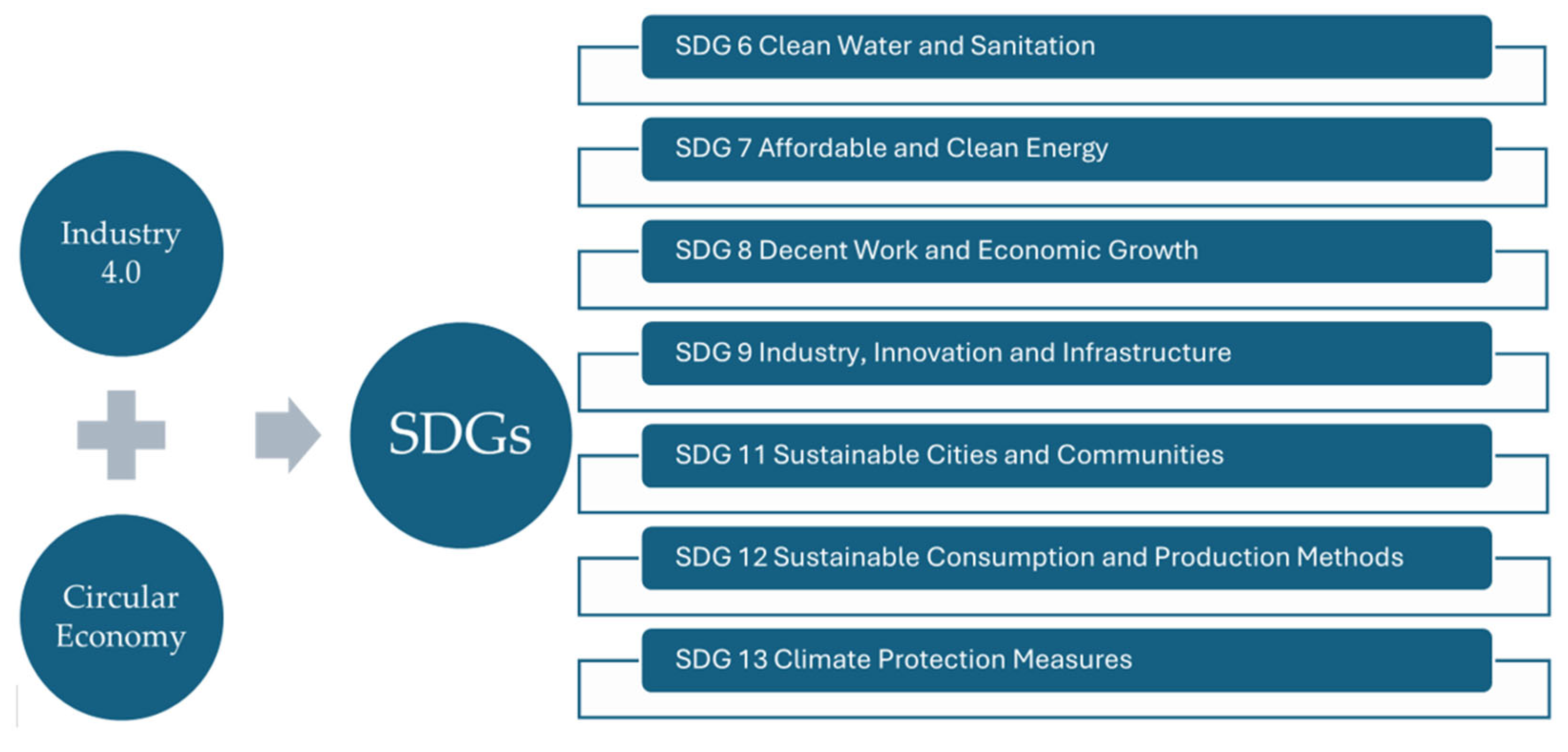 Industry 4.0

Circular Economy

SDGs

SDG 6 Clean Water and Sanitation

SDG 7 Affordable and Clean Energy

SDG 8 Decent Work and Economic Growth

SDG 9 Industry, Innovation and Infrastructure

SDG 11 Sustainable Cities and Communities

SDG 12 Sustainable Consumption and Production Methods

SDG 13 Climate Protection Measures